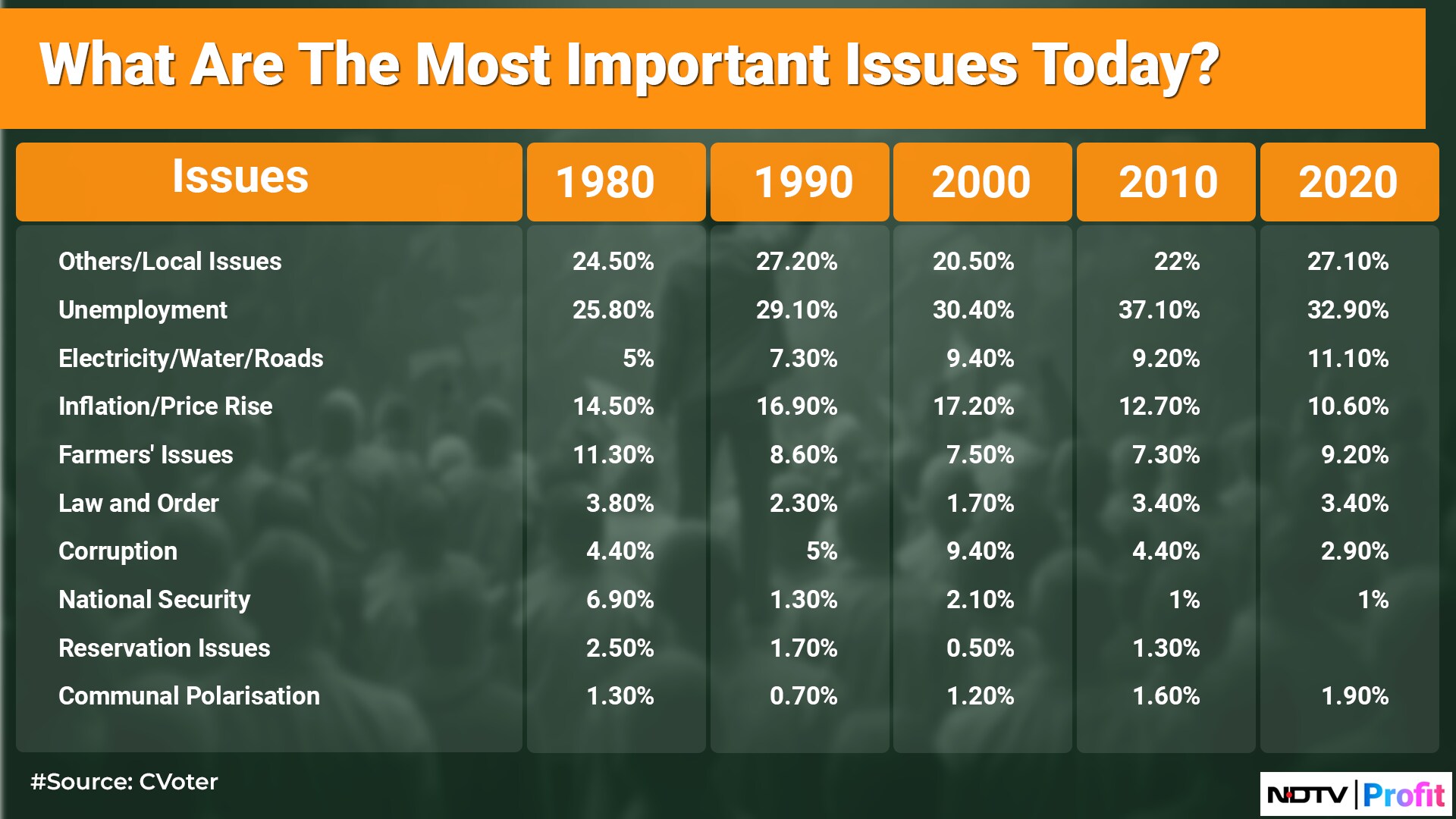 What Are The Most Important Issues Today?

| Issues | 1980 | 1990 | 2000 | 2010 | 2020 |
|---|---|---|---|---|---|
| Others/Local Issues | 24.50% | 27.20% | 20.50% | 22% | 27.10% |
| Unemployment | 25.80% | 29.10% | 30.40% | 37.10% | 32.90% |
| Electricity/Water/Roads | 5% | 7.30% | 9.40% | 9.20% | 11.10% |
| Inflation/Price Rise | 14.50% | 16.90% | 17.20% | 12.70% | 10.60% |
| Farmers' Issues | 11.30% | 8.60% | 7.50% | 7.30% | 9.20% |
| Law and Order | 3.80% | 2.30% | 1.70% | 3.40% | 3.40% |
| Corruption | 4.40% | 5% | 9.40% | 4.40% | 2.90% |
| National Security | 6.90% | 1.30% | 2.10% | 1% | 1% |
| Reservation Issues | 2.50% | 1.70% | 0.50% | 1.30% | |
| Communal Polarisation | 1.30% | 0.70% | 1.20% | 1.60% | 1.90% |

#Source: CVoter

NDTV | Profit